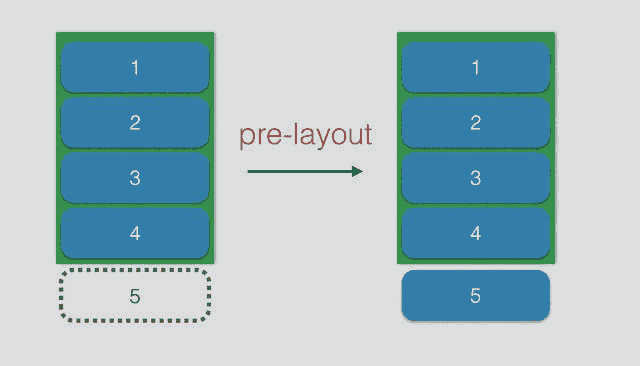 1
2
3
4
5

pre-layout

1
2
3
4
5